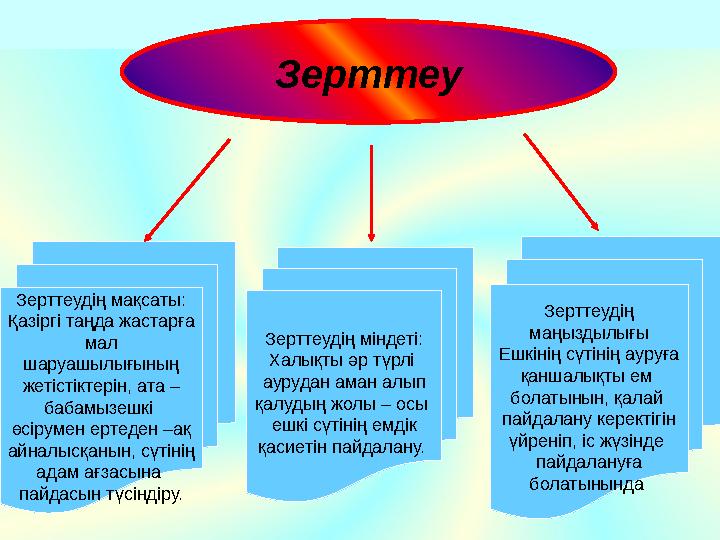 Зерттеу

Зерттеудің мақсаты: Қазіргі таңда жастарға мал шаруашылығының жетістіктерін, ата – бабамызешкі өсірумен ертеден –ақ айналысқанын, сүтінің адам ағзасына пайдасын түсіндіру.

Зерттеудің міндеті: Халықты әр түрлі аурудан аман алып қалудың жолы – осы ешкі сүтінің емдік қасиетін пайдалану.

Зерттеудің маңыздылығы Ешкінің сүтінің ауруға қаншалықты ем болатынын, қалай пайдалану керектігін үйреніп, іс жүзінде пайдалануға болатынында